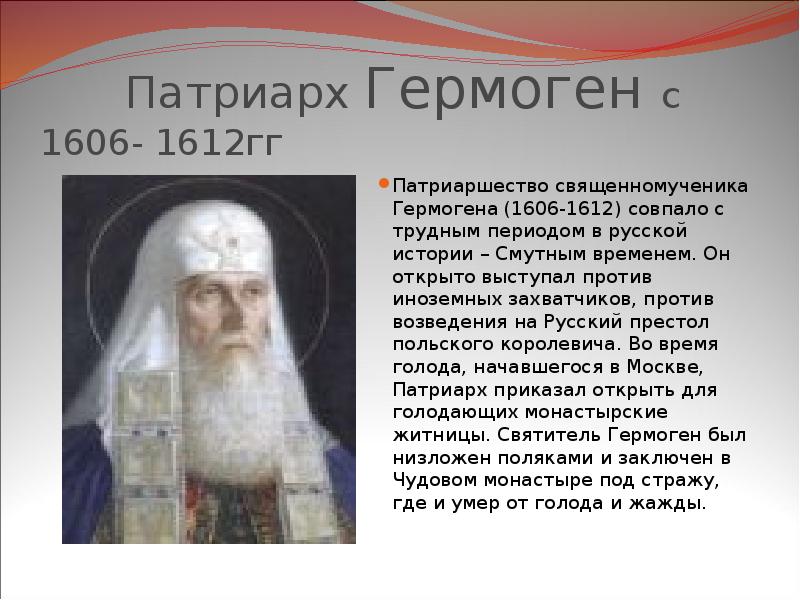 Патриарх Гермоген с 1606- 1612гг

Патриаршество священномученика Гермогена (1606-1612) совпало с трудным периодом в русской истории – Смутным временем. Он открыто выступал против иноземных захватчиков, против возведения на Русский престол польского королевича. Во время голода, начавшегося в Москве, Патриарх приказал открыть для голодающих монастырские житницы. Святитель Гермоген был низложен поляками и заключен в Чудовом монастыре под стражу, где и умер от голода и жажды.